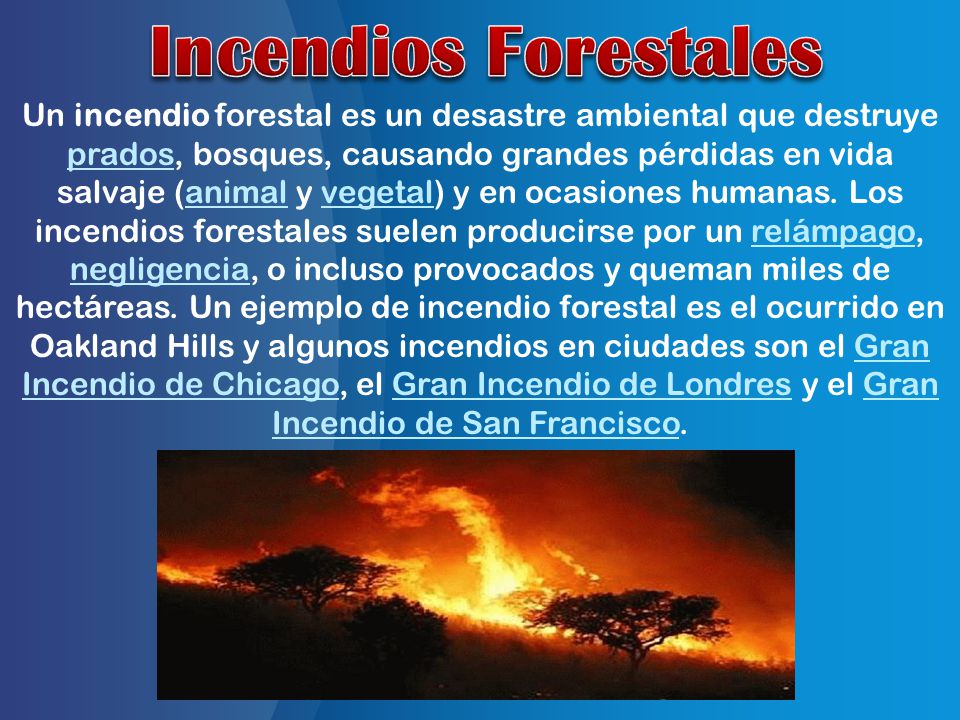 Incendios Forestales

Un incendio forestal es un desastre ambiental que destruye prados, bosques, causando grandes pérdidas en vida salvaje (animal y vegetal) y en ocasiones humanas. Los incendios forestales suelen producirse por un relámpago, negligencia, o incluso provocados y queman miles de hectáreas. Un ejemplo de incendio forestal es el ocurrido en Oakland Hills y algunos incendios en ciudades son el Gran Incendio de Chicago, el Gran Incendio de Londres y el Gran Incendio de San Francisco.